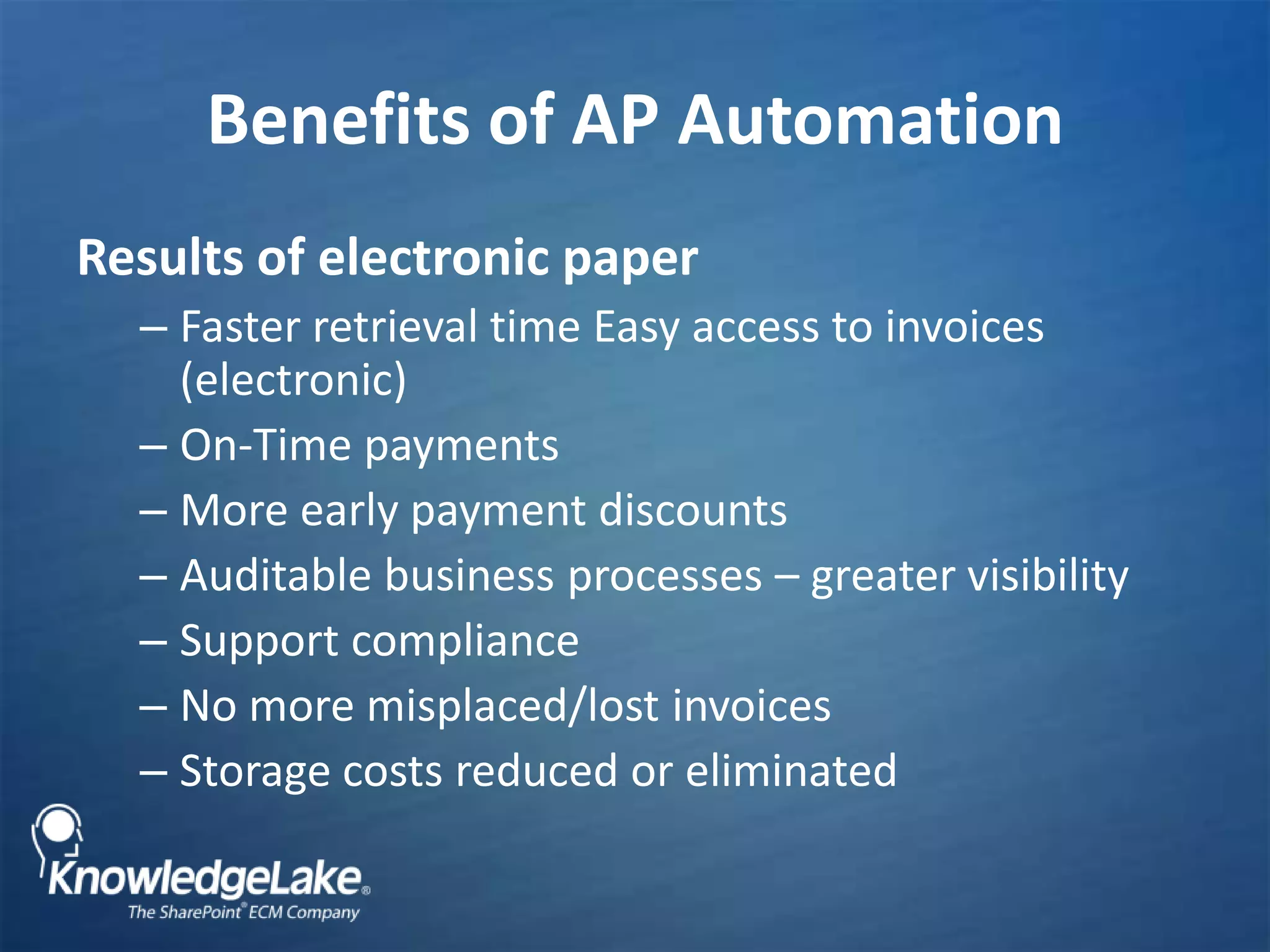 Benefits of AP Automation

Results of electronic paper

– Faster retrieval time Easy access to invoices (electronic)
– On-Time payments
– More early payment discounts
– Auditable business processes – greater visibility
– Support compliance
– No more misplaced/lost invoices
– Storage costs reduced or eliminated

KnowledgeLake®
The SharePoint® ECM Company